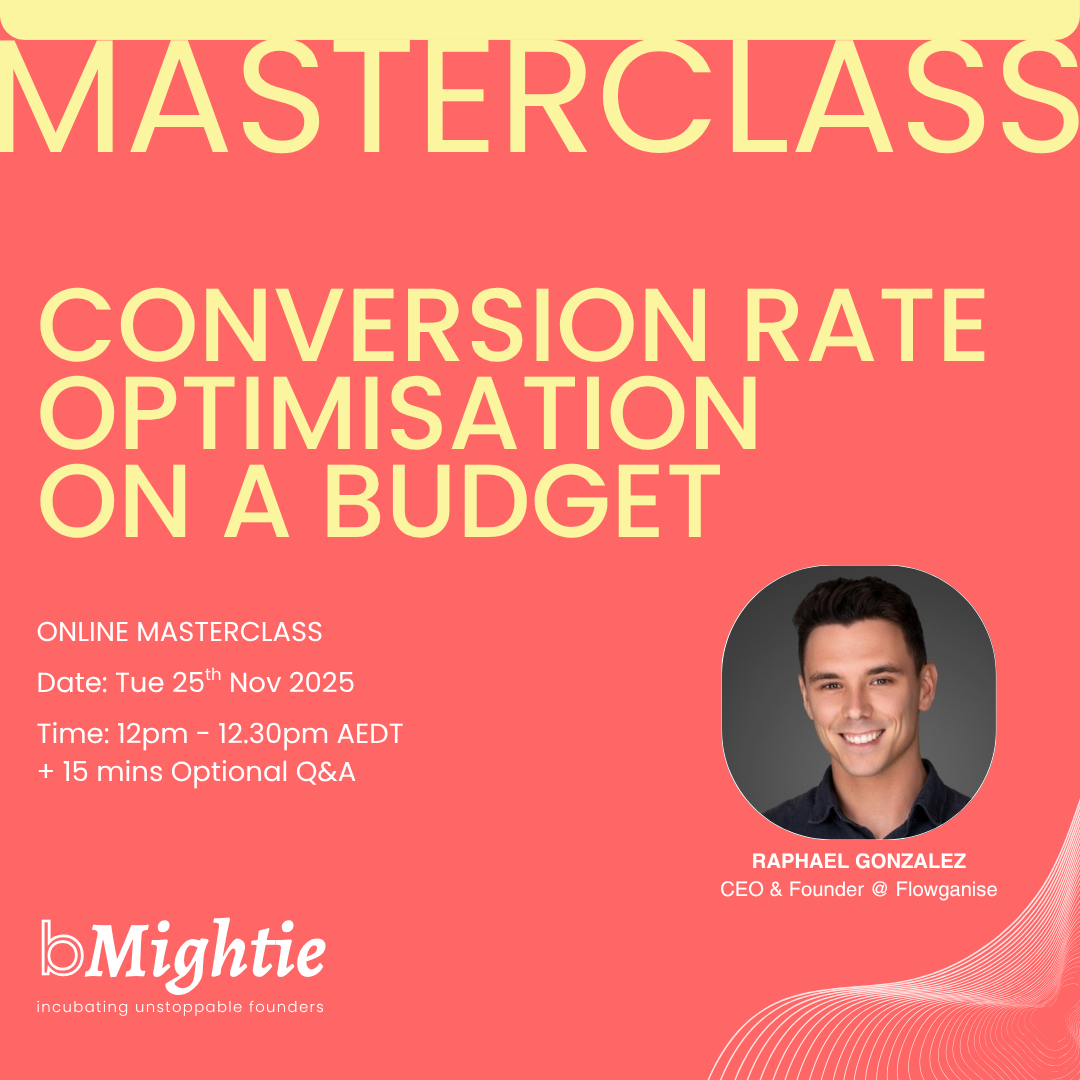 MASTERCLASS

CONVERSION RATE OPTIMISATION ON A BUDGET

ONLINE MASTERCLASS

Date: Tue 25$^{th}$ Nov 2025

Time: 12pm - 12.30pm AEDT
+ 15 mins Optional Q&A

RAPHAEL GONZALEZ
CEO & Founder @ Flowganise

bMightie
incubating unstoppable founders